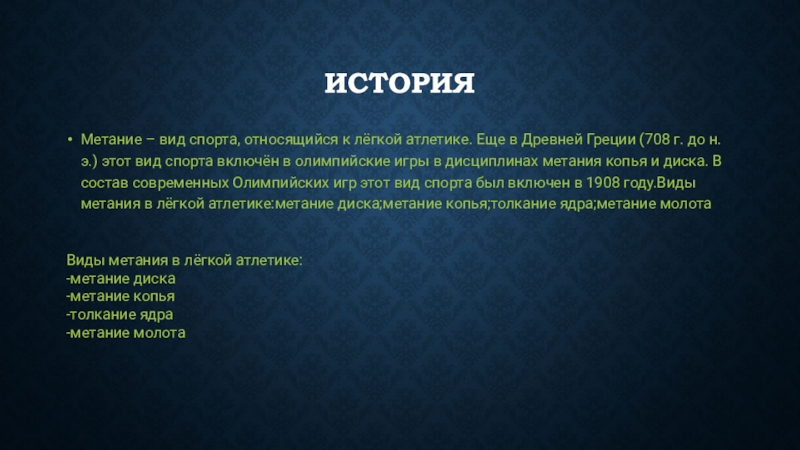 ИСТОРИЯ

• Метание – вид спорта, относящийся к лёгкой атлетике. Еще в Древней Греции (708 г. до н. э.) этот вид спорта включён в олимпийские игры в дисциплинах метания копья и диска. В состав современных Олимпийских игр этот вид спорта был включен в 1908 году.Виды метания в лёгкой атлетике:метание диска;метание копья;толкание ядра;метание молота

Виды метания в лёгкой атлетике:
-метание диска
-метание копья
-толкание ядра
-метание молота